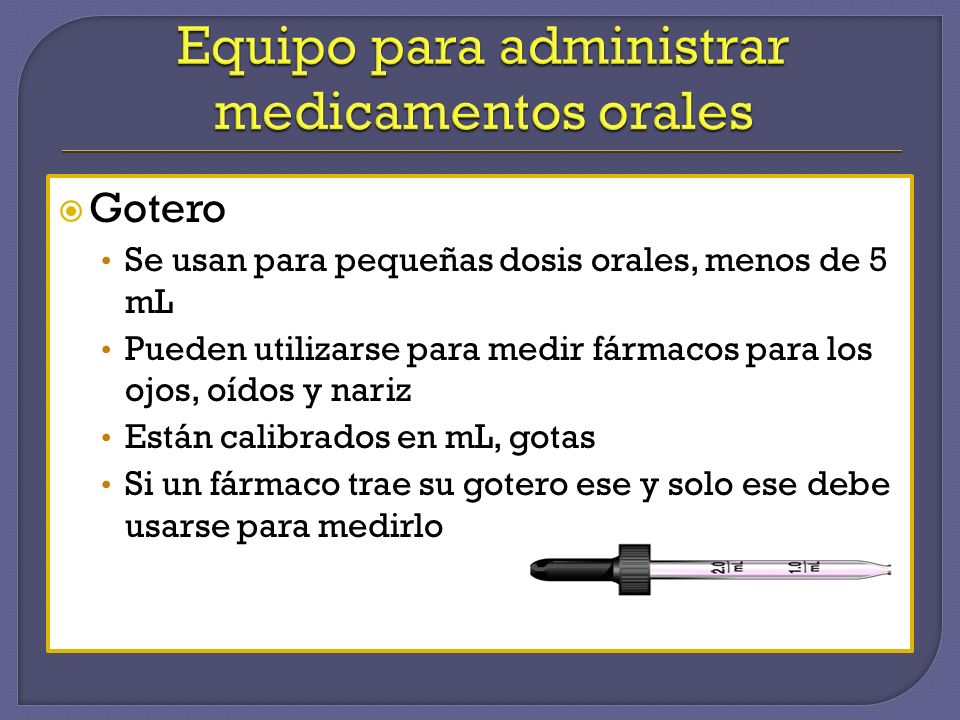 Equipo para administrar medicamentos orales

Gotero

• Se usan para pequeñas dosis orales, menos de 5 mL
• Pueden utilizarse para medir fármacos para los ojos, oídos y nariz
• Están calibrados en mL, gotas
• Si un fármaco trae su gotero ese y solo ese debe usarse para medirlo

2.0 mL
1.0 mL